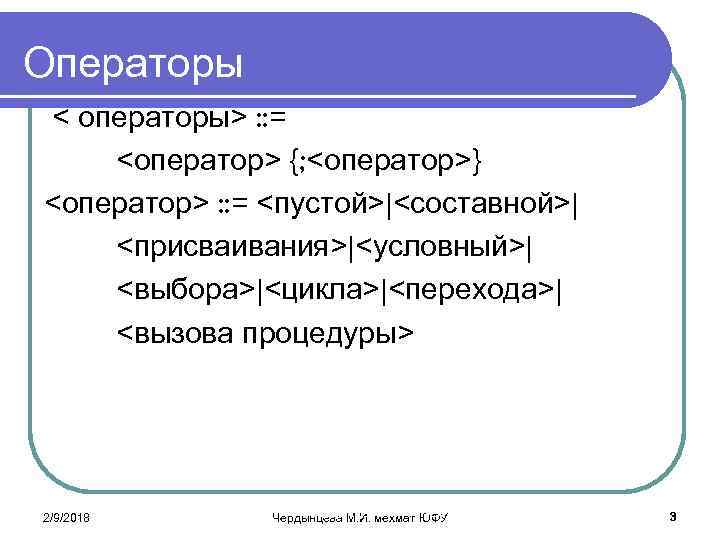 Операторы

< операторы> ::=
<оператор> {;<оператор>}

<оператор> ::= <пустой>|<составной>|
<присваивания>|<условный>|
<выбора>|<цикла>|<перехода>|
<вызова процедуры>

2/9/2018

Чердынцева М.И. мехмат ЮФУ

3